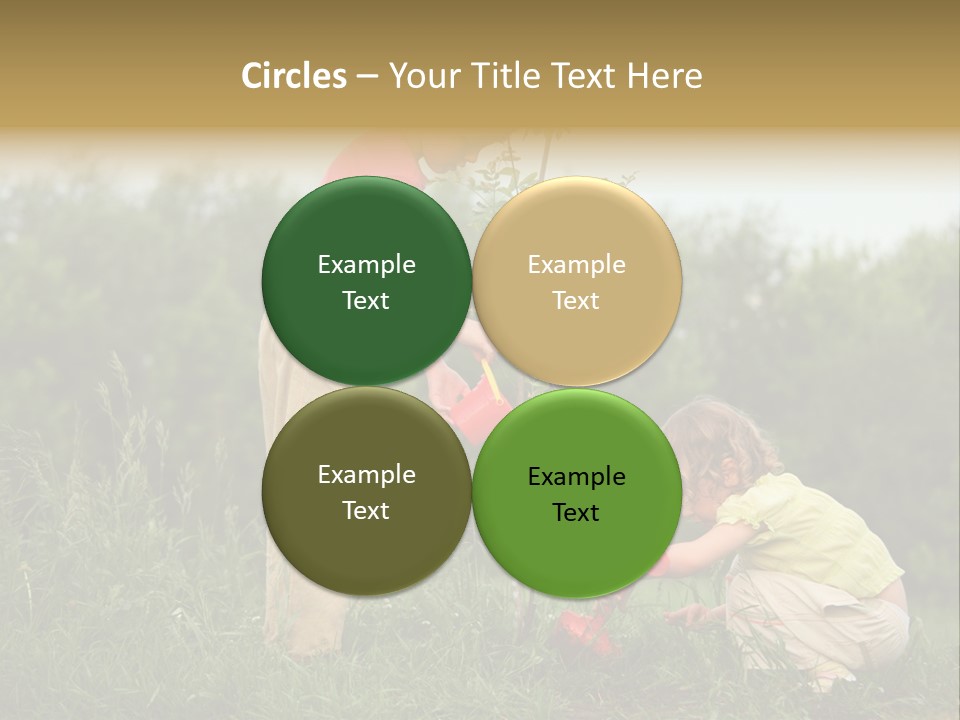 Circles – Your Title Text Here

Example Text

Example Text

Example Text

Example Text